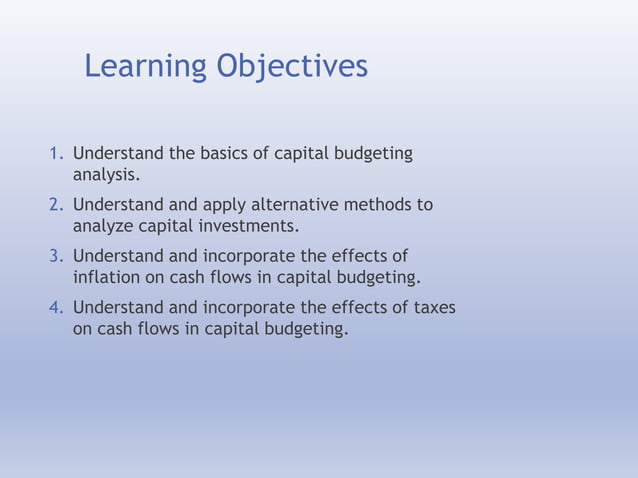 Learning Objectives

1. Understand the basics of capital budgeting analysis.
2. Understand and apply alternative methods to analyze capital investments.
3. Understand and incorporate the effects of inflation on cash flows in capital budgeting.
4. Understand and incorporate the effects of taxes on cash flows in capital budgeting.